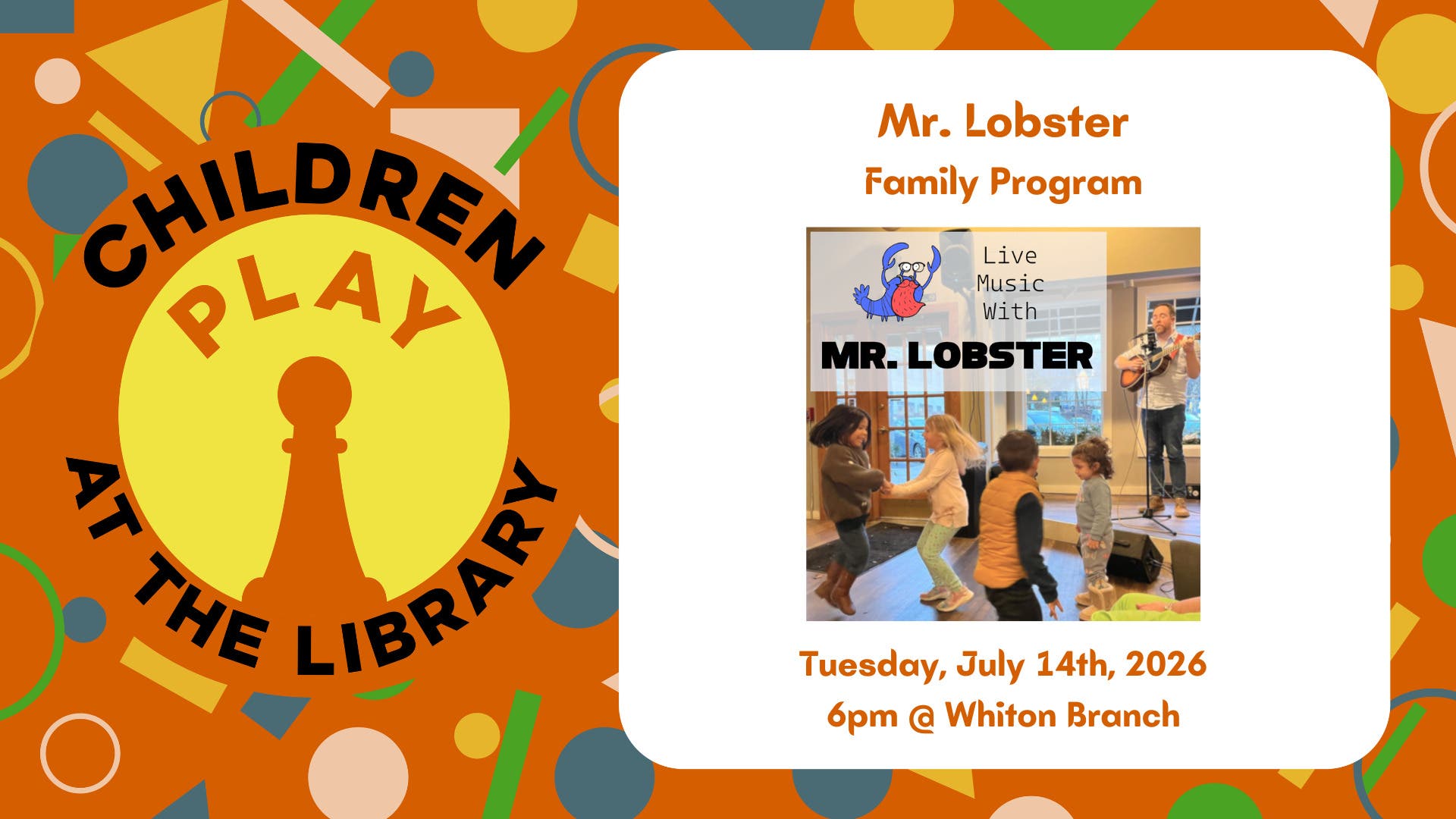 CHILDREN
PLAY
AT THE LIBRARY

Mr. Lobster
Family Program

Live Music With
MR. LOBSTER

Tuesday, July 14th, 2026
6pm @ Whiton Branch